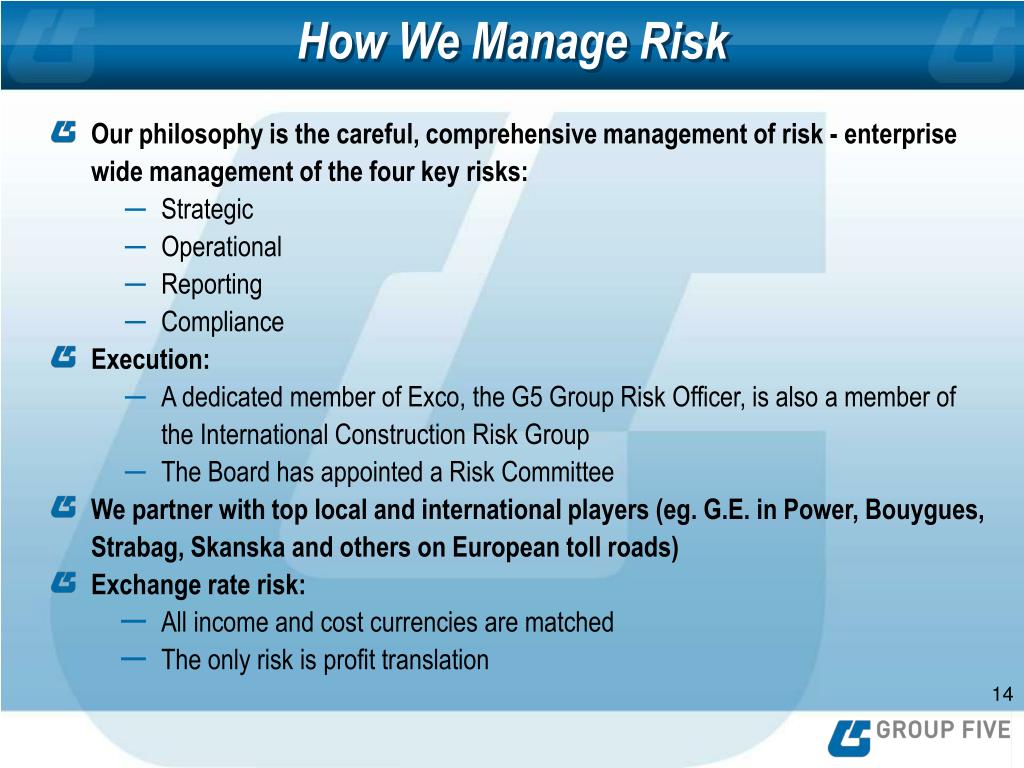 How We Manage Risk

Our philosophy is the careful, comprehensive management of risk - enterprise wide management of the four key risks:
– Strategic
– Operational
– Reporting
– Compliance

Execution:
– A dedicated member of Exco, the G5 Group Risk Officer, is also a member of the International Construction Risk Group
– The Board has appointed a Risk Committee

We partner with top local and international players (eg. G.E. in Power, Bouygues, Strabag, Skanska and others on European toll roads)

Exchange rate risk:
– All income and cost currencies are matched
– The only risk is profit translation

14

GROUP FIVE